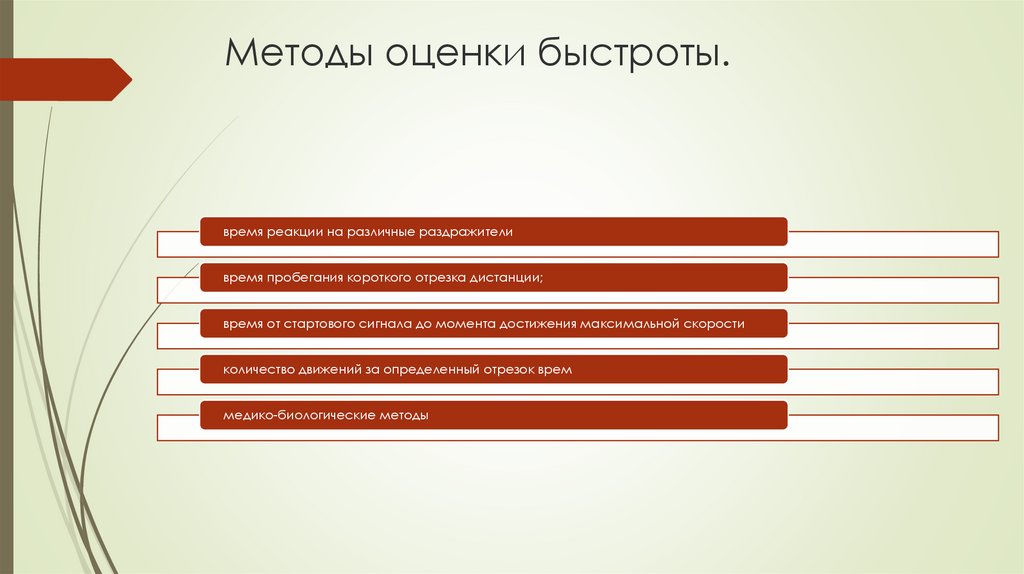 Методы оценки быстроты.

время реакции на различные раздражители

время пробегания короткого отрезка дистанции;

время от стартового сигнала до момента достижения максимальной скорости

количество движений за определенный отрезок врем

медико-биологические методы